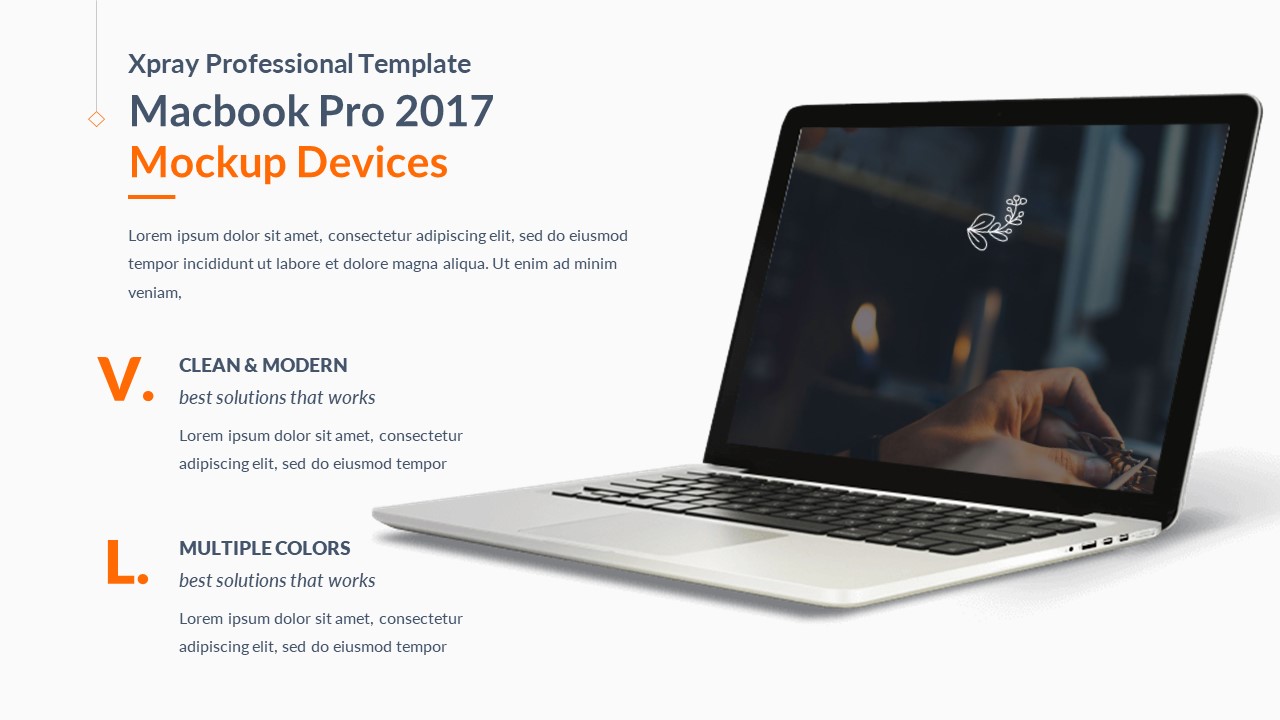 Xpray Professional Template
Macbook Pro 2017
Mockup Devices

Lorem ipsum dolor sit amet, consectetur adipiscing elit, sed do eiusmod tempor incididunt ut labore et dolore magna aliqua. Ut enim ad minim veniam,

V.
CLEAN & MODERN
best solutions that works
Lorem ipsum dolor sit amet, consectetur adipiscing elit, sed do eiusmod tempor

L.
MULTIPLE COLORS
best solutions that works
Lorem ipsum dolor sit amet, consectetur adipiscing elit, sed do eiusmod tempor